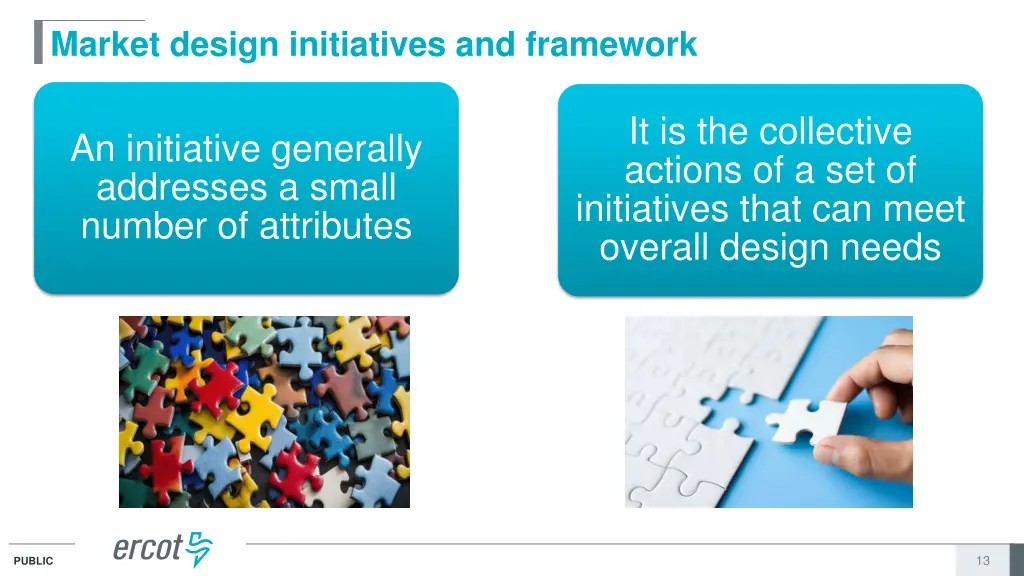 Market design initiatives and framework

An initiative generally addresses a small number of attributes

It is the collective actions of a set of initiatives that can meet overall design needs

PUBLIC

ercot

13